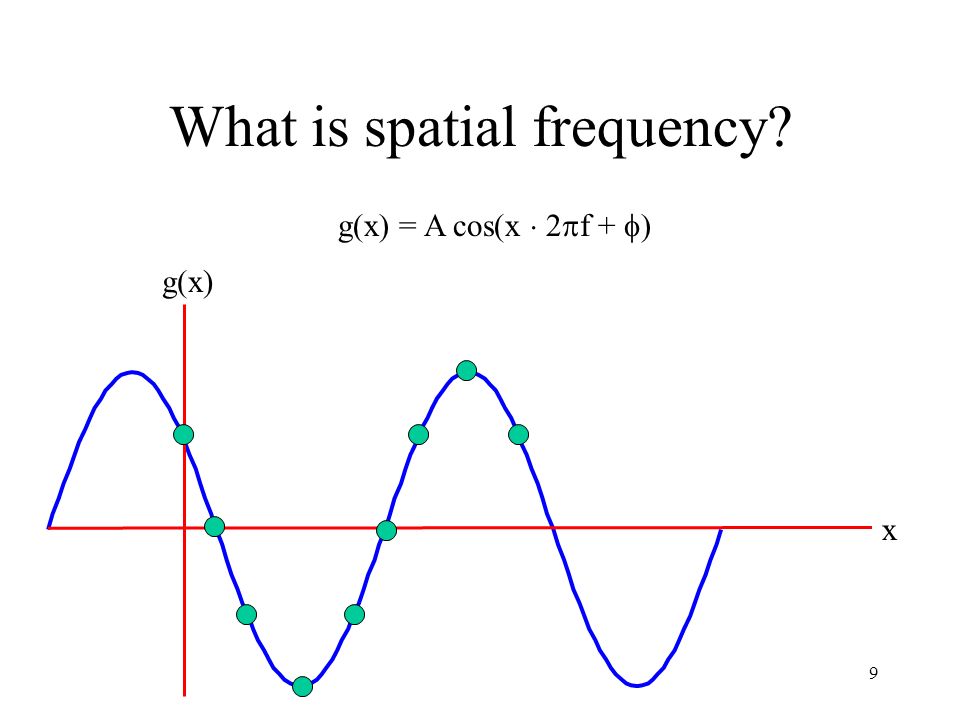 What is spatial frequency?

$g(x) = A \cos(x \cdot 2\pi f + \phi)$

g(x)

x

9